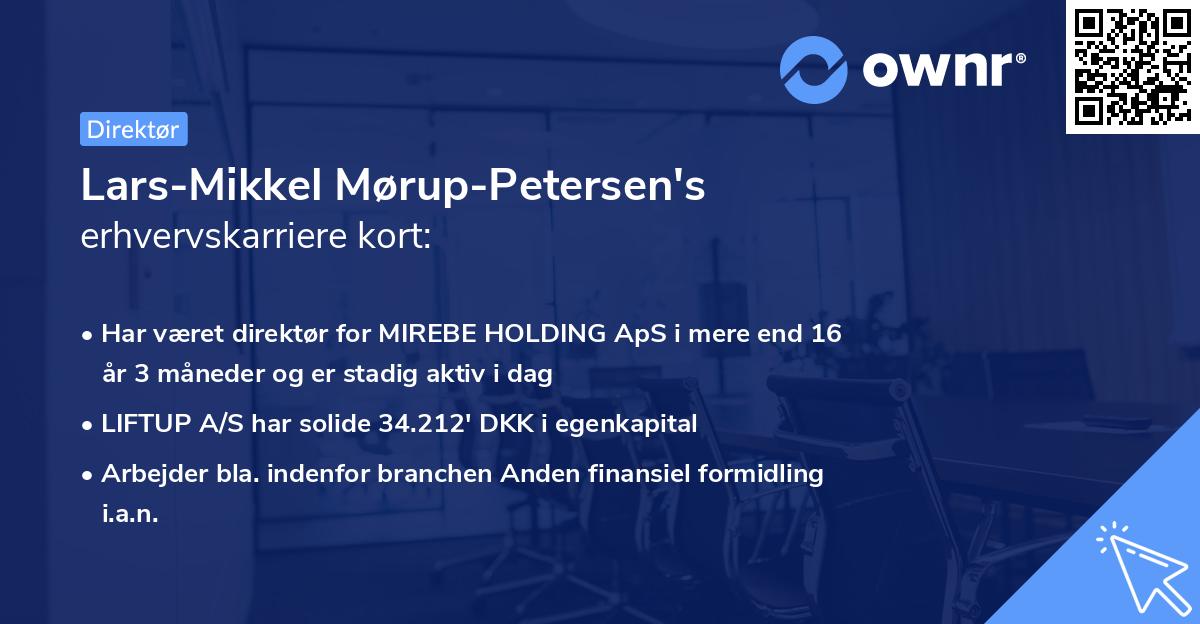 ownr®

Direktør

Lars-Mikkel Mørup-Petersen's erhvervskarriere kort:

• Har været direktør for MIREBE HOLDING ApS i mere end 16 år 3 måneder og er stadig aktiv i dag

• LIFTUP A/S har solide 34.212' DKK i egenkapital

• Arbejder bla. indenfor branchen Anden finansiel formidling i.a.n.